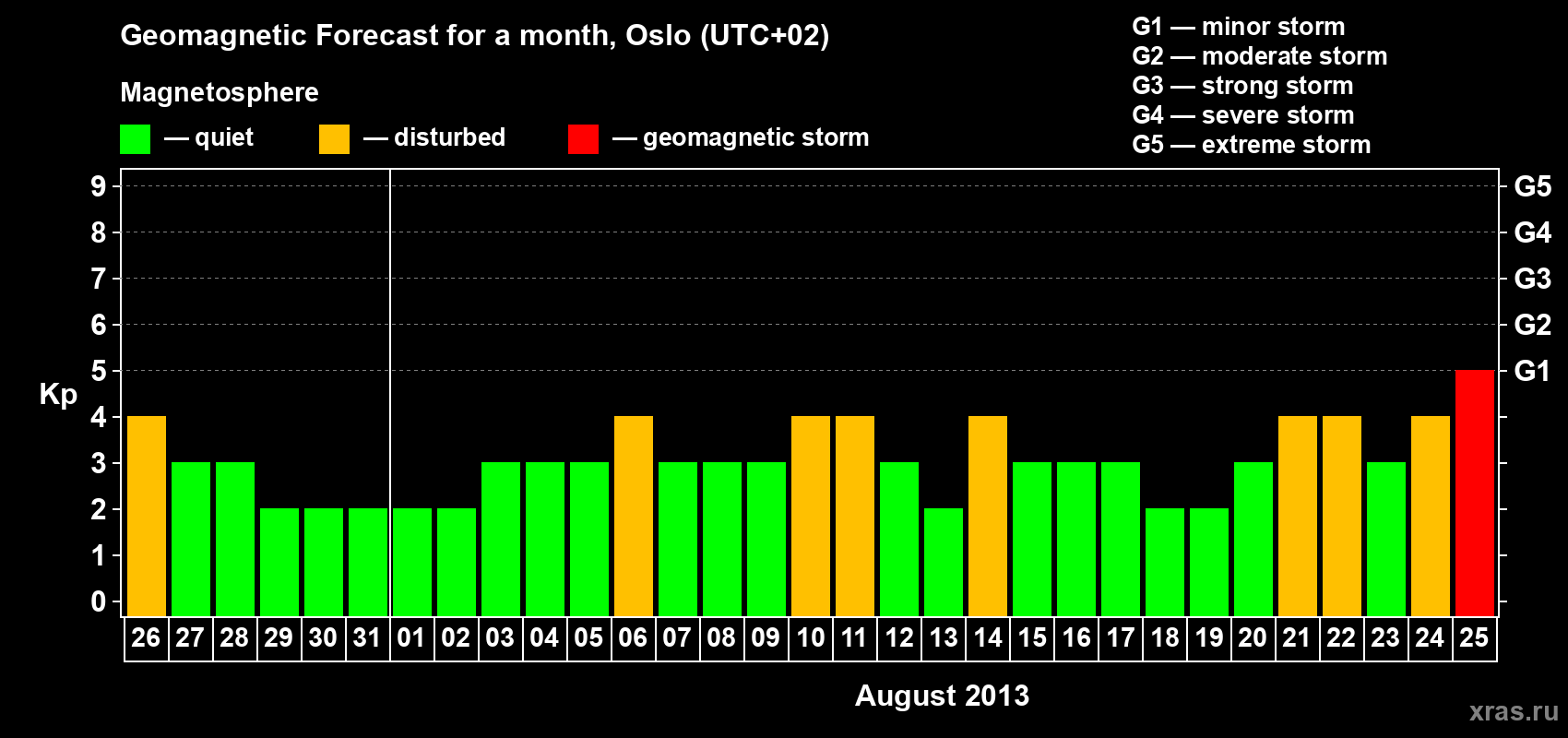 Geomagnetic Forecast for a month, Oslo (UTC+02)

Magnetosphere

— quiet — disturbed — geomagnetic storm

G1 — minor storm
G2 — moderate storm
G3 — strong storm
G4 — severe storm
G5 — extreme storm

Kp

9 8 7 6 5 4 3 2 1 0

G5 G4 G3 G2 G1

26 27 28 29 30 31 01 02 03 04 05 06 07 08 09 10 11 12 13 14 15 16 17 18 19 20 21 22 23 24 25

August 2013

xras.ru